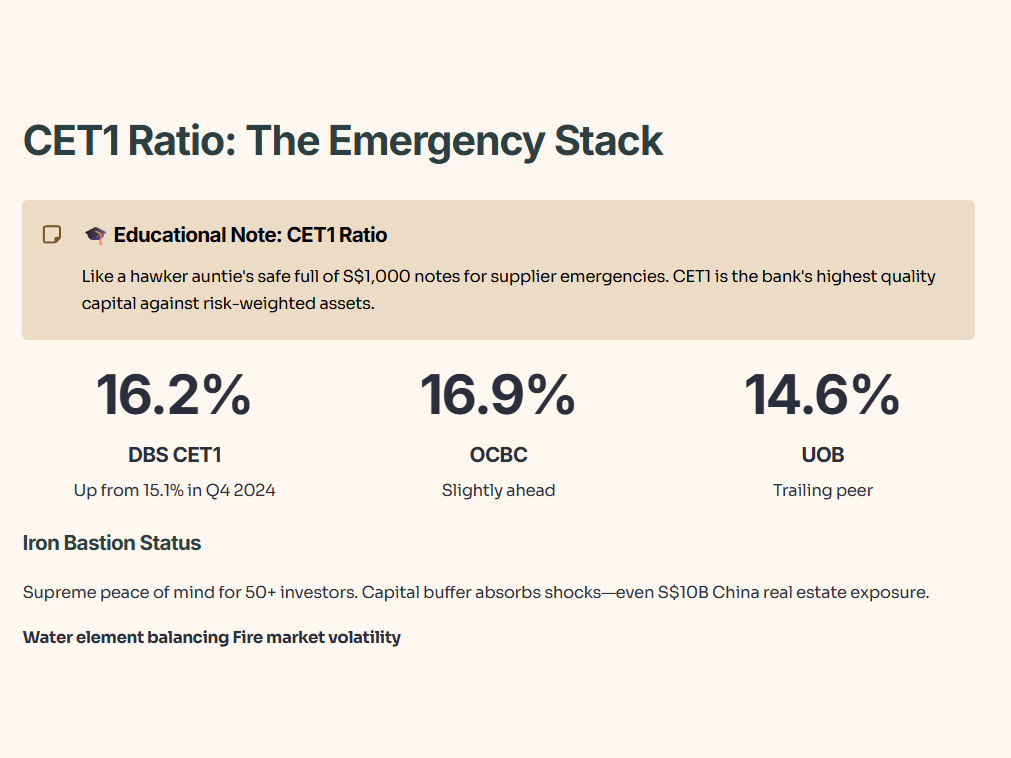 CET1 Ratio: The Emergency Stack

🎓 Educational Note: CET1 Ratio

Like a hawker auntie's safe full of S$1,000 notes for supplier emergencies. CET1 is the bank's highest quality capital against risk-weighted assets.

16.2%

DBS CET1

Up from 15.1% in Q4 2024

16.9%

OCBC

Slightly ahead

14.6%

UOB

Trailing peer

Iron Bastion Status

Supreme peace of mind for 50+ investors. Capital buffer absorbs shocks—even S$10B China real estate exposure.

Water element balancing Fire market volatility